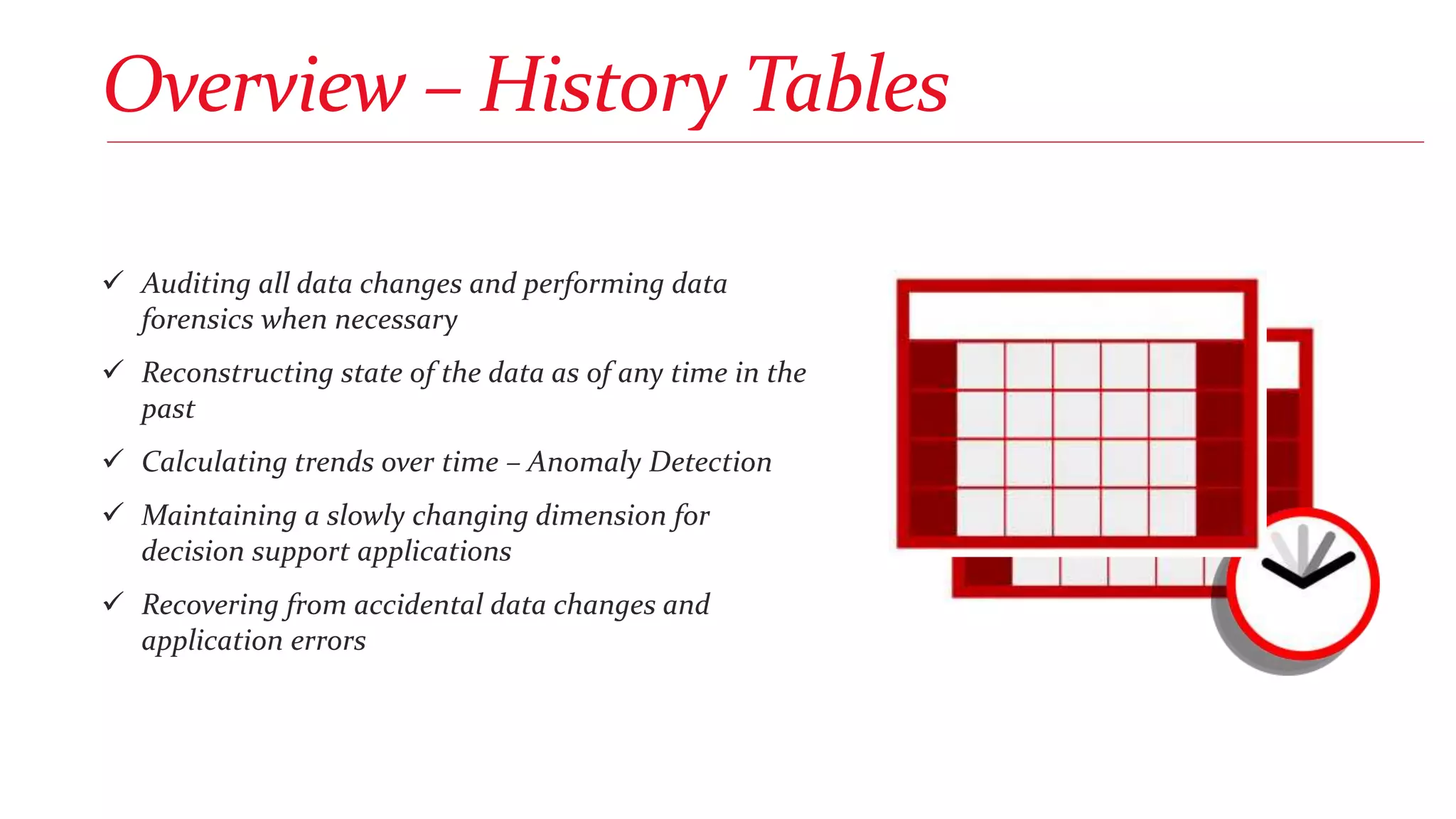 Overview – History Tables

✓ Auditing all data changes and performing data forensics when necessary

✓ Reconstructing state of the data as of any time in the past

✓ Calculating trends over time – Anomaly Detection

✓ Maintaining a slowly changing dimension for decision support applications

✓ Recovering from accidental data changes and application errors